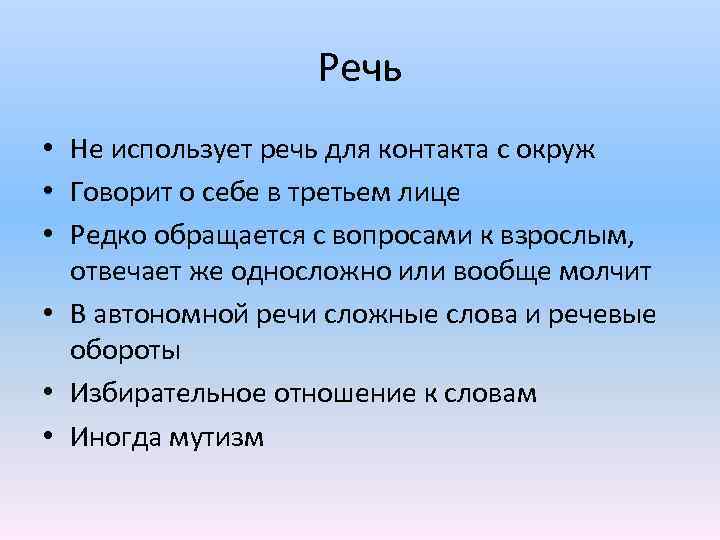 Речь

• Не использует речь для контакта с окруж
• Говорит о себе в третьем лице
• Редко обращается с вопросами к взрослым, отвечает же односложно или вообще молчит
• В автономной речи сложные слова и речевые обороты
• Избирательное отношение к словам
• Иногда мутизм